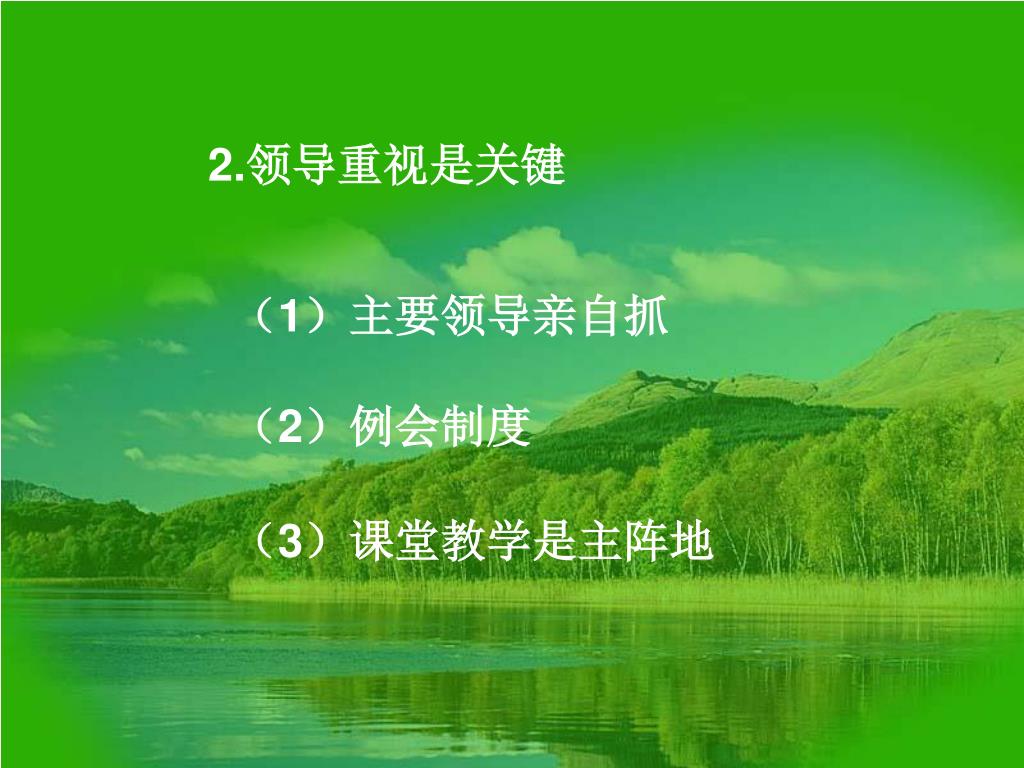 2.领导重视是关键

（1）主要领导亲自抓

（2）例会制度

（3）课堂教学是主阵地